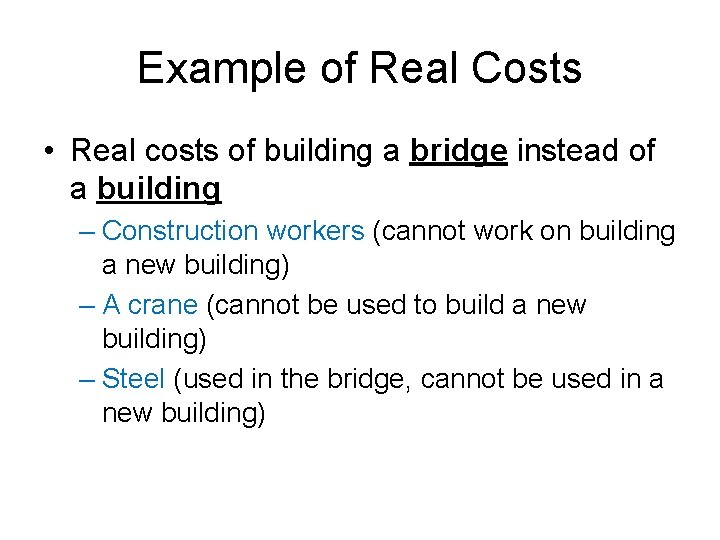 Example of Real Costs

• Real costs of building a bridge instead of a building

– Construction workers (cannot work on building a new building)

– A crane (cannot be used to build a new building)

– Steel (used in the bridge, cannot be used in a new building)